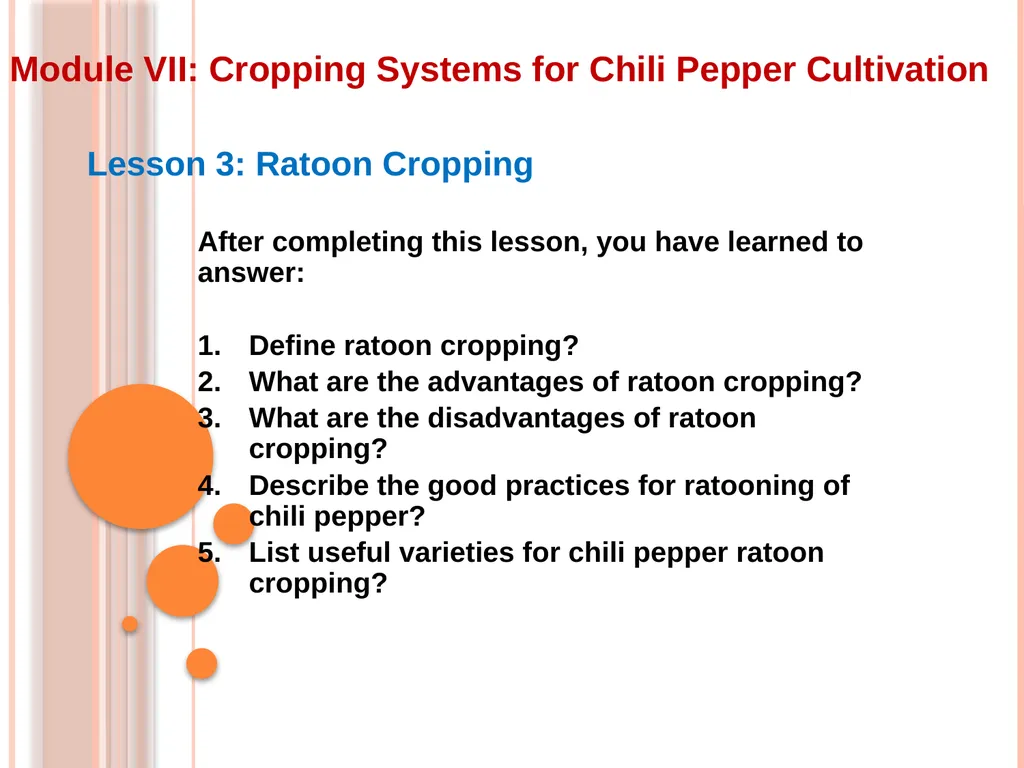 Module VII: Cropping Systems for Chili Pepper Cultivation

Lesson 3: Ratoon Cropping

After completing this lesson, you have learned to answer:

1. Define ratoon cropping?
2. What are the advantages of ratoon cropping?
3. What are the disadvantages of ratoon cropping?
4. Describe the good practices for ratooning of chili pepper?
5. List useful varieties for chili pepper ratoon cropping?